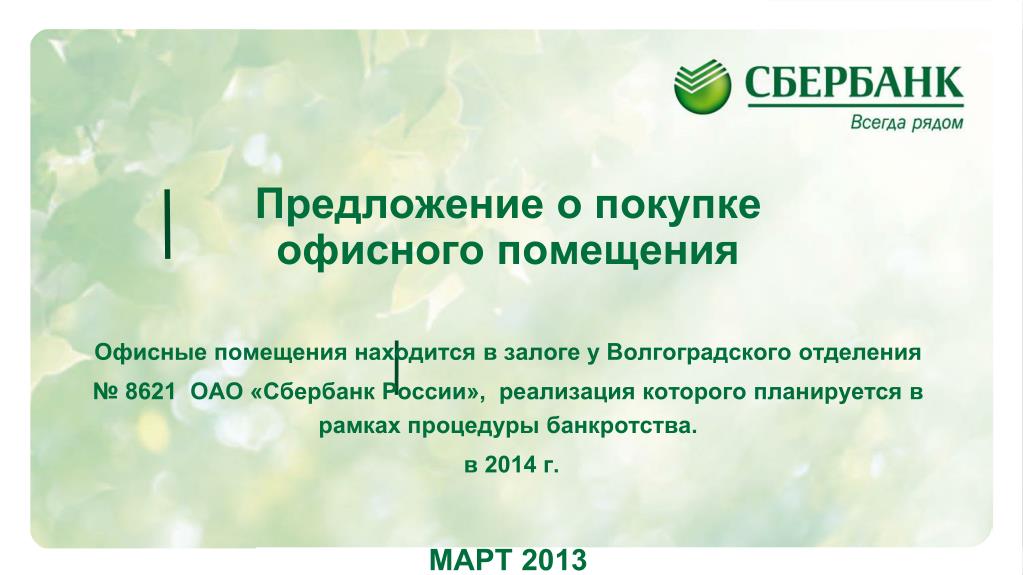 СБЕРБАНК
Всегда рядом

Предложение о покупке офисного помещения

Офисные помещения находится в залоге у Волгоградского отделения № 8621 ОАО «Сбербанк России», реализация которого планируется в рамках процедуры банкротства.
в 2014 г.

МАРТ 2013